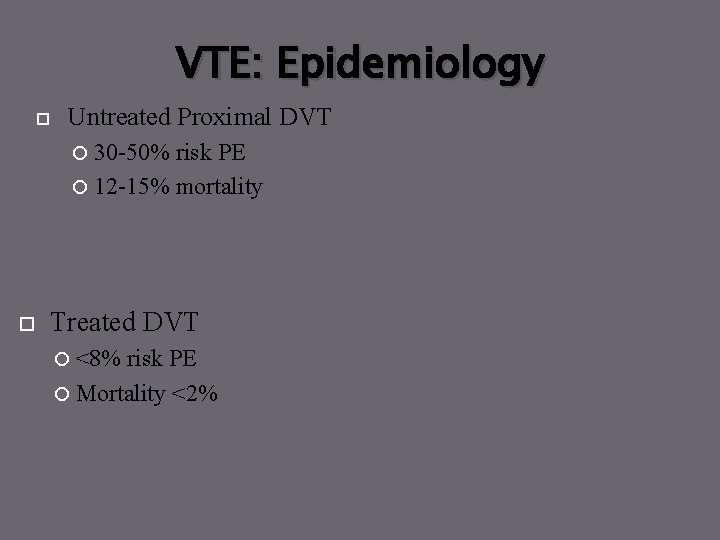 VTE: Epidemiology

Untreated Proximal DVT
30-50% risk PE
12-15% mortality

Treated DVT
<8% risk PE
Mortality <2%